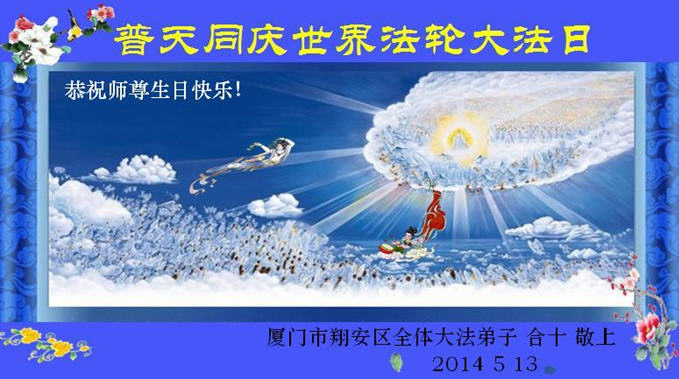 普天同庆世界法轮大法日

恭祝师尊生日快乐!

厦门市翔安区全体大法弟子 合十 敬上
2014 5 13